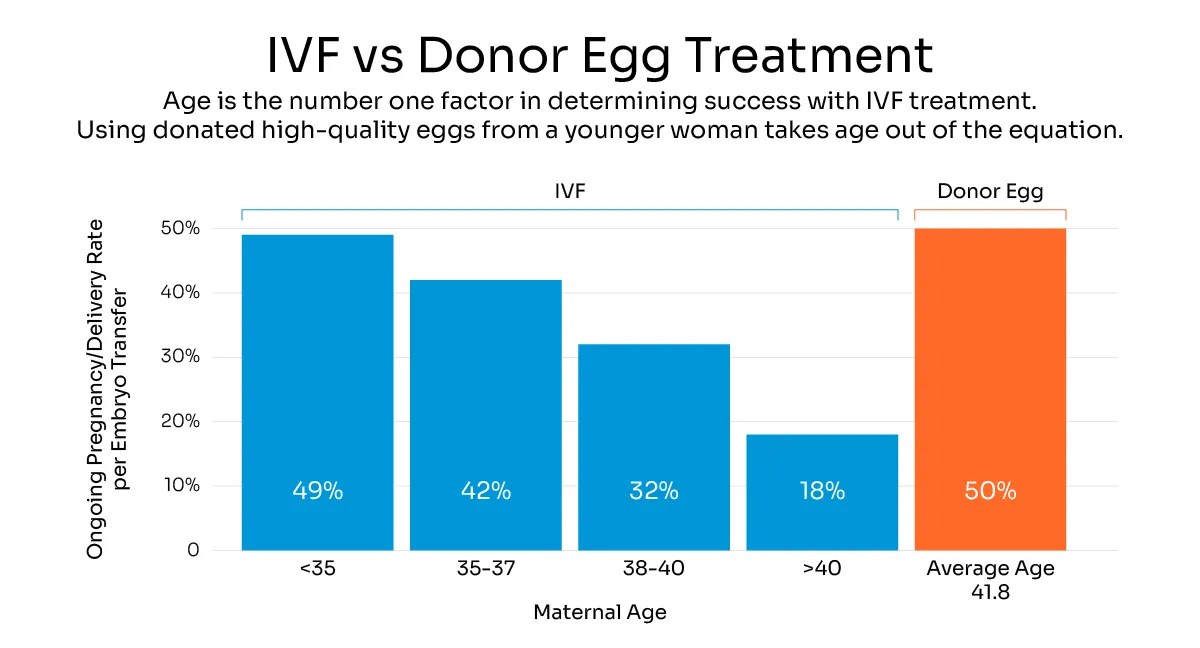 IVF vs Donor Egg Treatment

Age is the number one factor in determining success with IVF treatment. Using donated high-quality eggs from a younger woman takes age out of the equation.

IVF

Donor Egg

Ongoing Pregnancy/Delivery Rate per Embryo Transfer

50%
40%
30%
20%
10%
0

49%
42%
32%
18%
50%

<35
35-37
38-40
>40
Average Age 41.8

Maternal Age